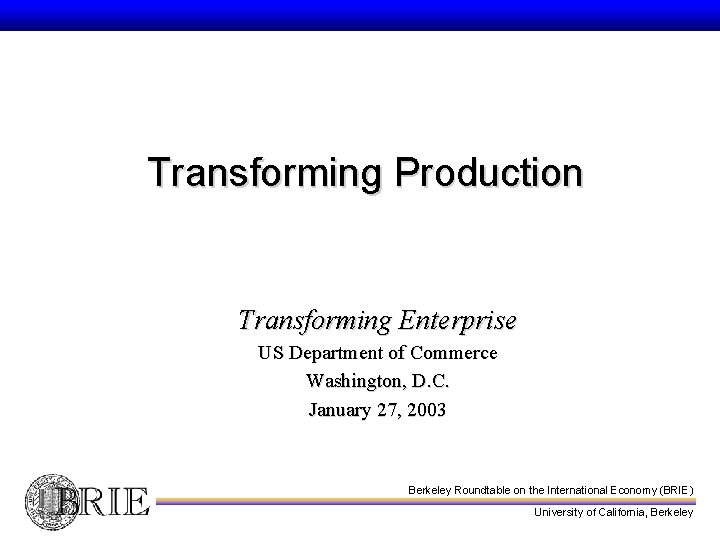 Transforming Production

Transforming Enterprise
US Department of Commerce
Washington, D.C.
January 27, 2003

BRIE

Berkeley Roundtable on the International Economy (BRIE)
University of California, Berkeley